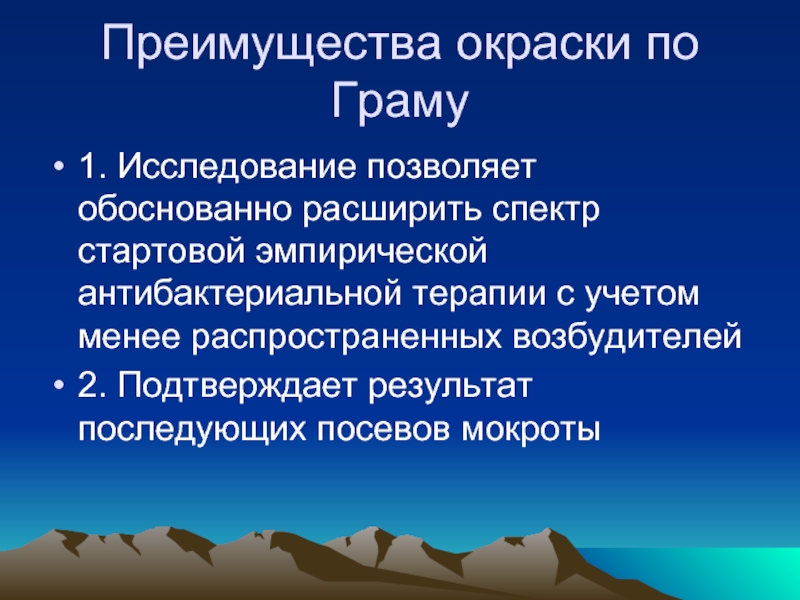 Преимущества окраски по Граму

• 1. Исследование позволяет обоснованно расширить спектр стартовой эмпирической антибактериальной терапии с учетом менее распространенных возбудителей

• 2. Подтверждает результат последующих посевов мокроты